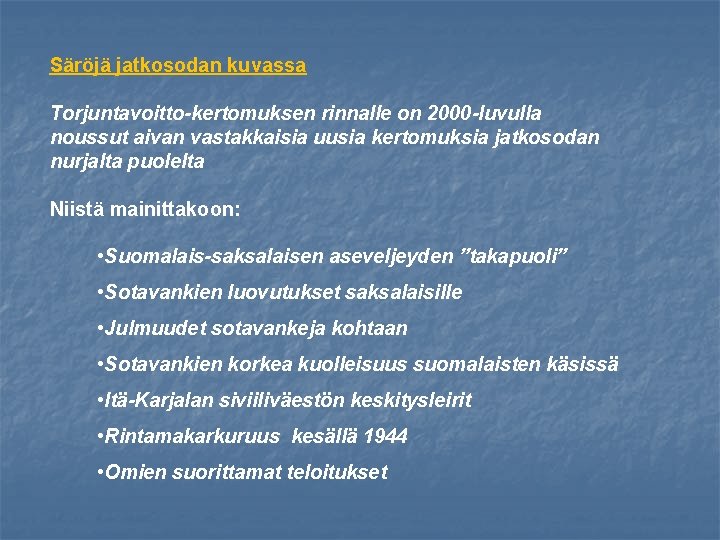 Säröjä jatkosodan kuvassa

Torjuntavoitto-kertomuksen rinnalle on 2000-luvulla noussut aivan vastakkaisia uusia kertomuksia jatkosodan nurjalta puolelta

Niistä mainittakoon:

•Suomalais-saksalaisen aseveljeyden ”takapuoli”

•Sotavankien luovutukset saksalaisille

•Julmuudet sotavankeja kohtaan

•Sotavankien korkea kuolleisuus suomalaisten käsissä

•Itä-Karjalan siviiliväestön keskitysleirit

•Rintamakarkuruus kesällä 1944

•Omien suorittamat teloitukset